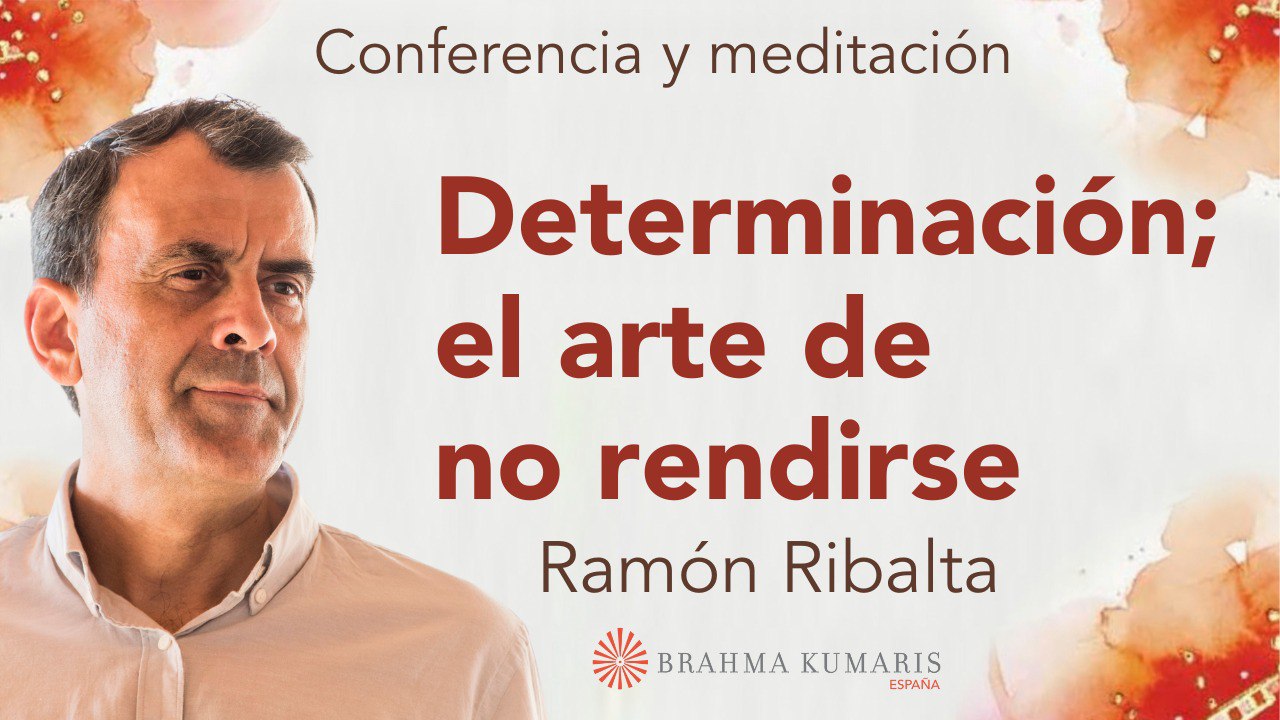 Conferencia y meditación

Determinación; el arte de no rendirse

Ramón Ribalta

BRAHMA KUMARIS
ESPAÑA